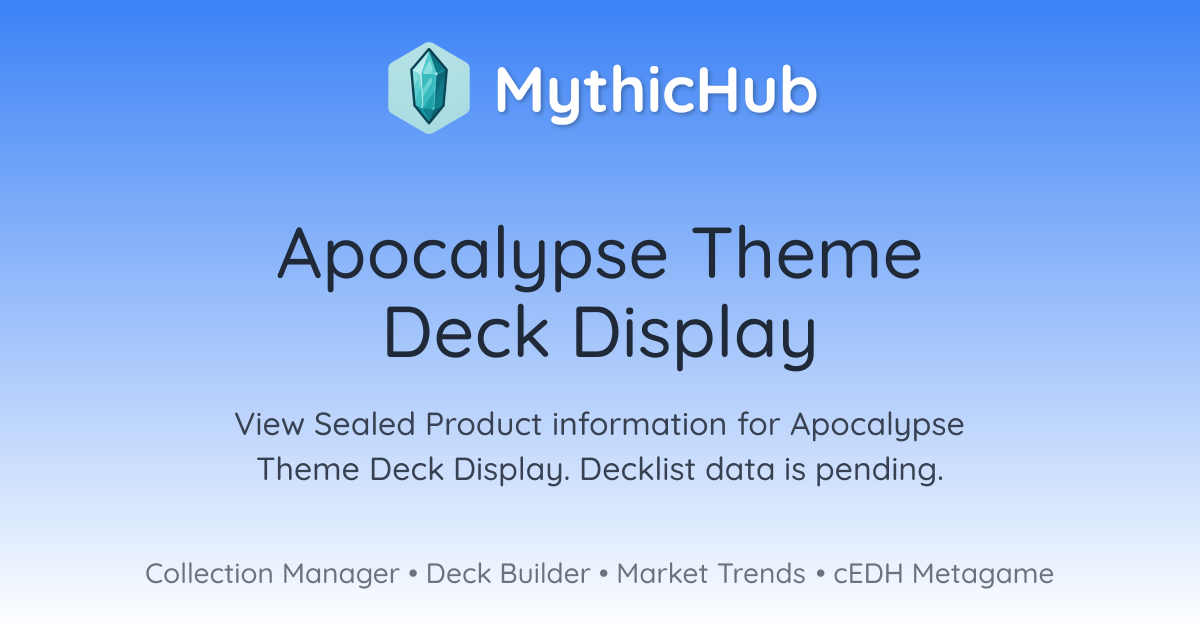 MythicHub

Apocalypse Theme Deck Display

View Sealed Product information for Apocalypse Theme Deck Display. Decklist data is pending.

Collection Manager • Deck Builder • Market Trends • cEDH Metagame